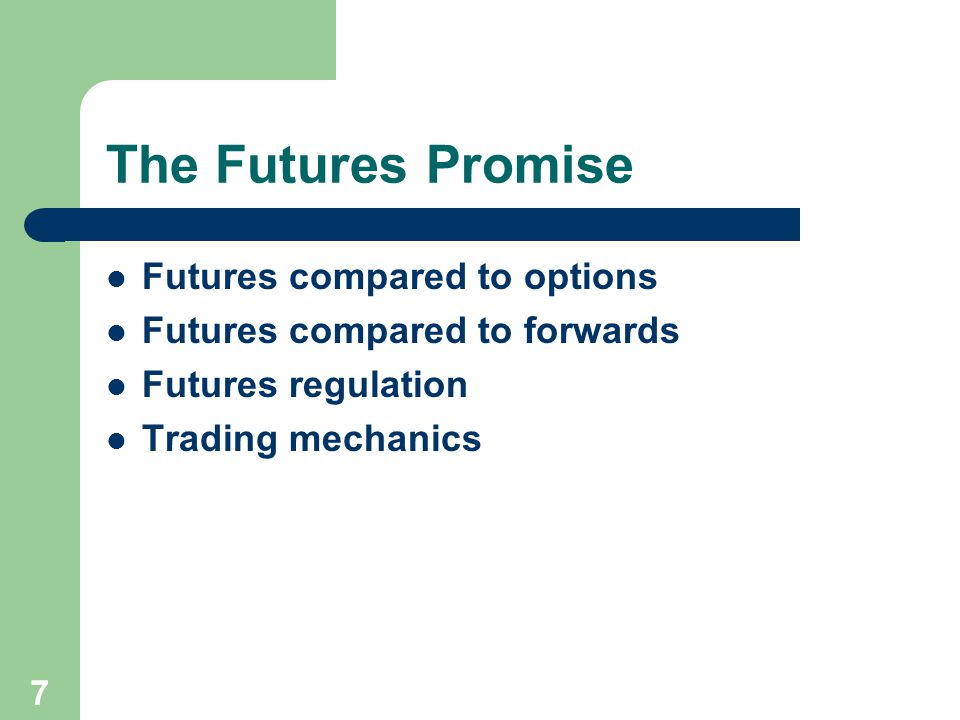 The Futures Promise

- Futures compared to options
- Futures compared to forwards
- Futures regulation
- Trading mechanics

7